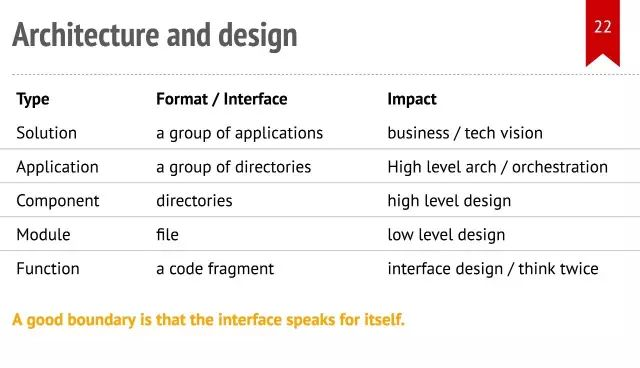 Architecture and design

22

| Type | Format / Interface | Impact |
|---|---|---|
| Solution | a group of applications | business / tech vision |
| Application | a group of directories | High level arch / orchestration |
| Component | directories | high level design |
| Module | file | low level design |
| Function | a code fragment | interface design / think twice |

A good boundary is that the interface speaks for itself.